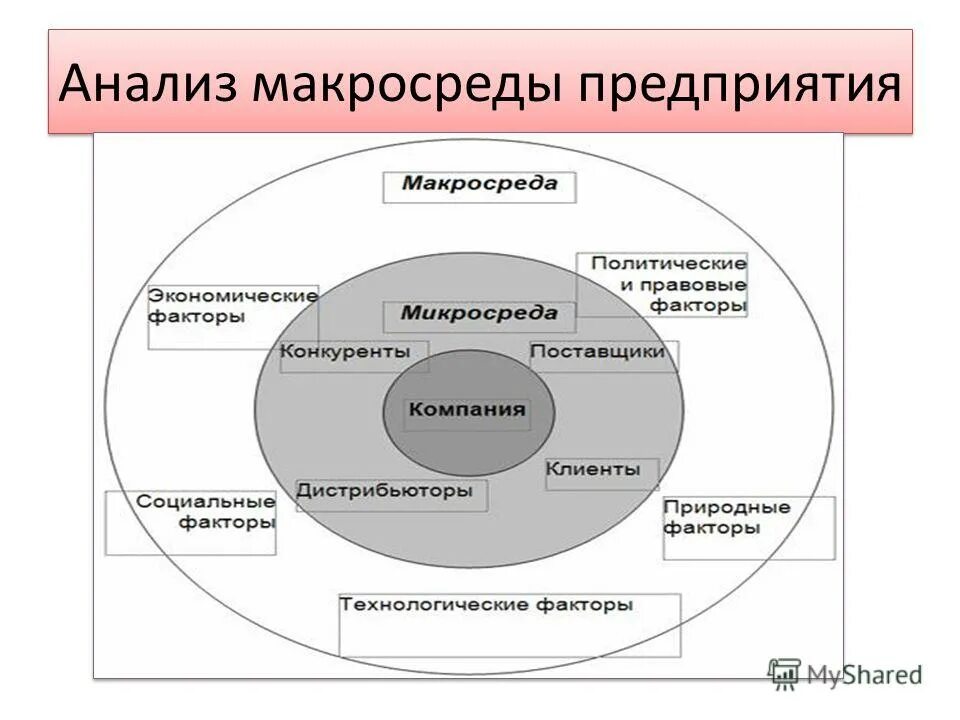 Анализ макросреды предприятия

Макросреда

Политические и правовые факторы

Экономические факторы

Микросреда

Конкуренты

Поставщики

Компания

Клиенты

Дистрибьюторы

Социальные факторы

Природные факторы

Технологические факторы

MyShared